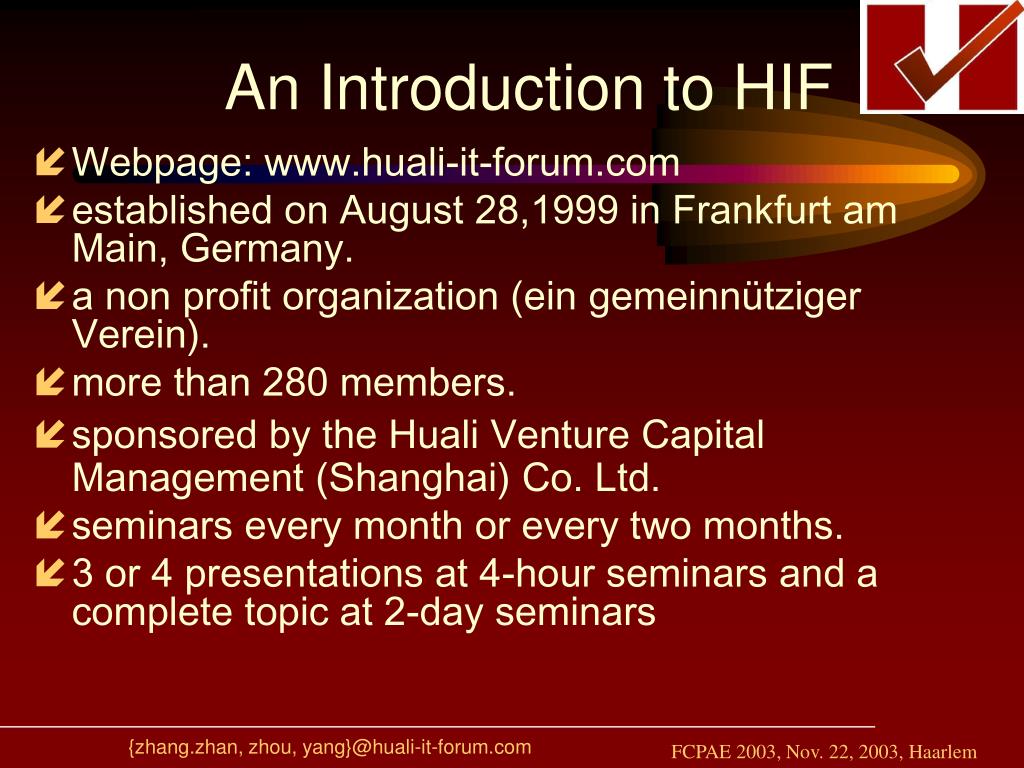 An Introduction to HIF

Webpage: www.huali-it-forum.com

established on August 28,1999 in Frankfurt am Main, Germany.

a non profit organization (ein gemeinnütziger Verein).

more than 280 members.

sponsored by the Huali Venture Capital Management (Shanghai) Co. Ltd.

seminars every month or every two months.

3 or 4 presentations at 4-hour seminars and a complete topic at 2-day seminars

{zhang.zhan, zhou, yang}@huali-it-forum.com

FCPAE 2003, Nov. 22, 2003, Haarlem